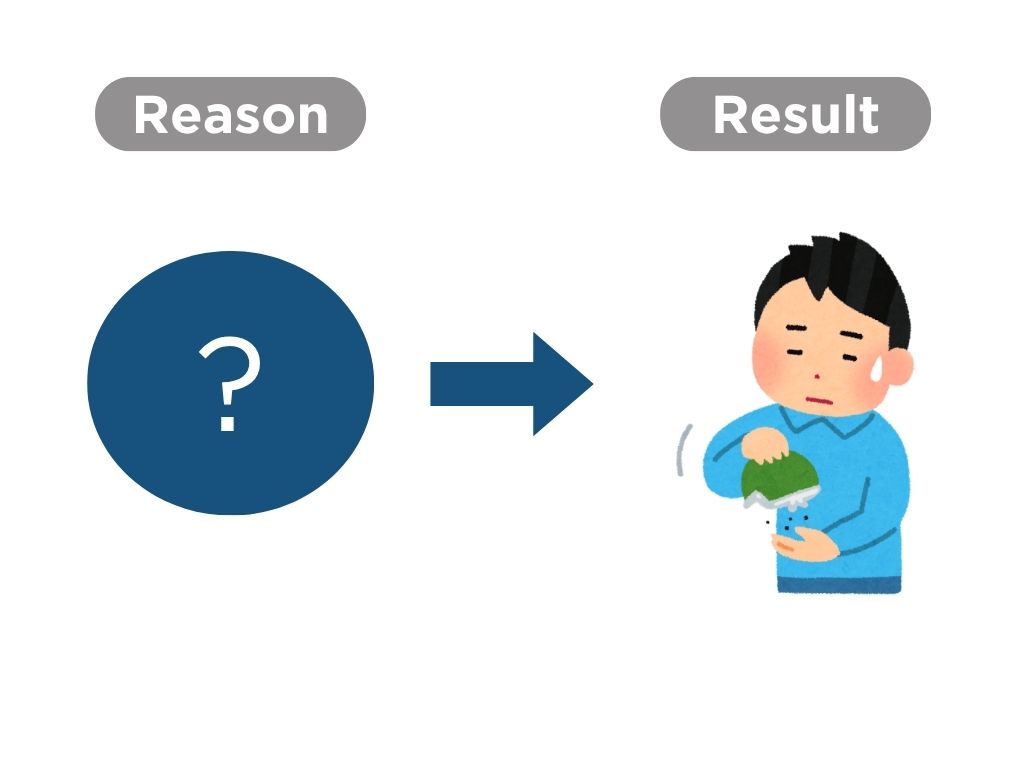 Reason

Result

?